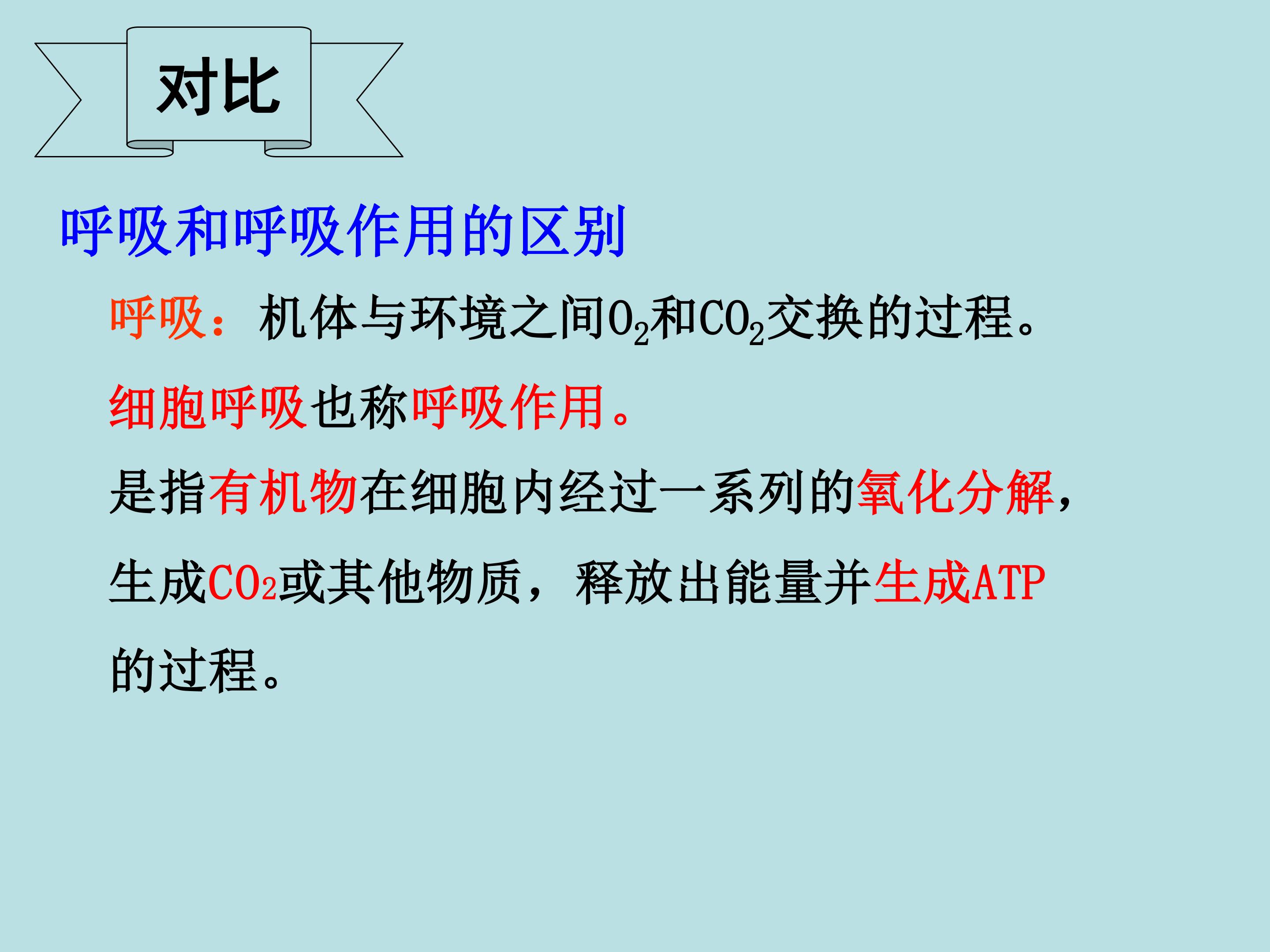 对比

呼吸和呼吸作用的区别

呼吸：机体与环境之间$O_2$和$CO_2$交换的过程。

细胞呼吸也称呼吸作用。

是指有机物在细胞内经过一系列的氧化分解，生成$CO_2$或其他物质，释放出能量并生成ATP的过程。